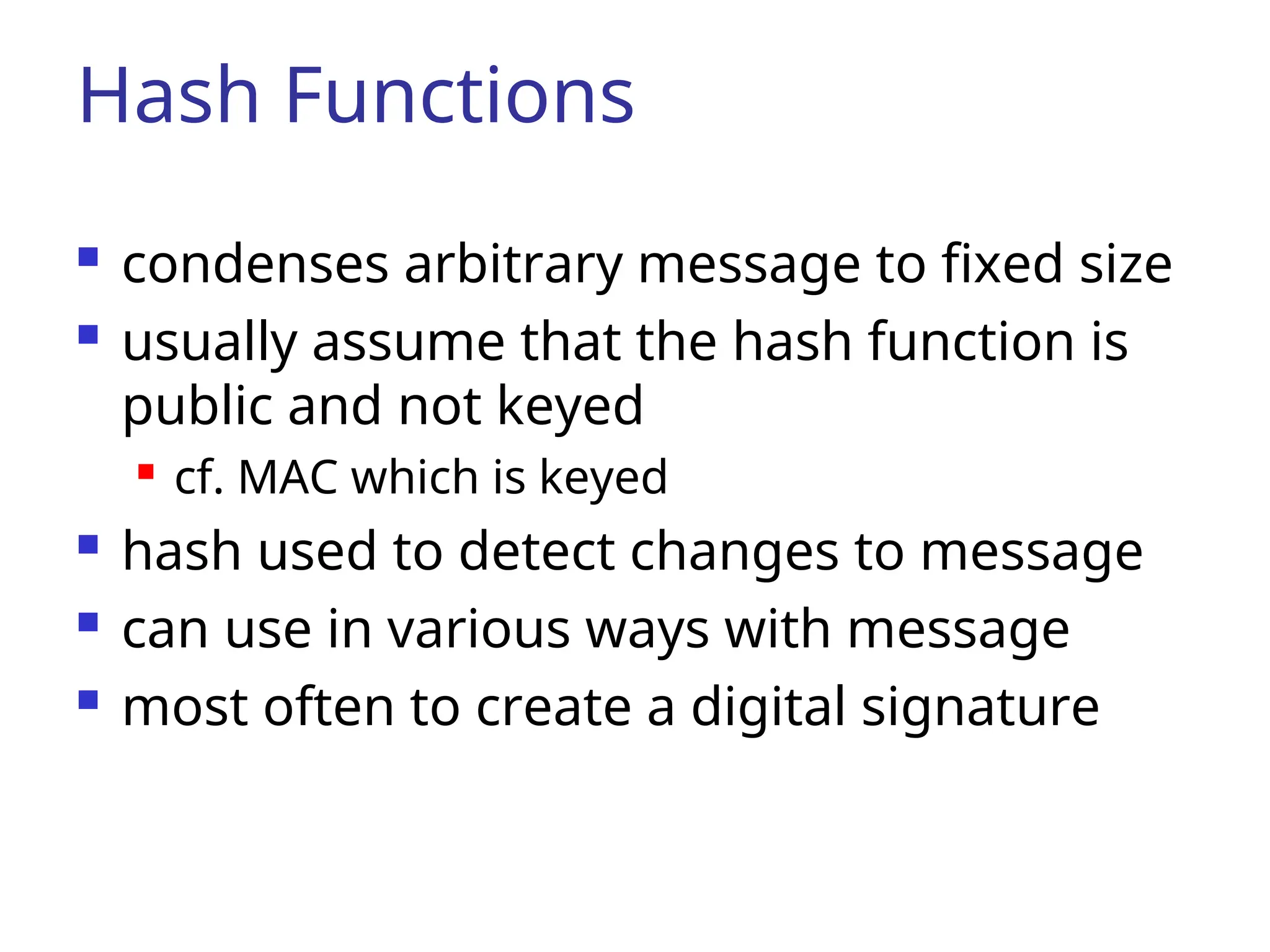 Hash Functions

- condenses arbitrary message to fixed size
- usually assume that the hash function is public and not keyed
  - cf. MAC which is keyed
- hash used to detect changes to message
- can use in various ways with message
- most often to create a digital signature